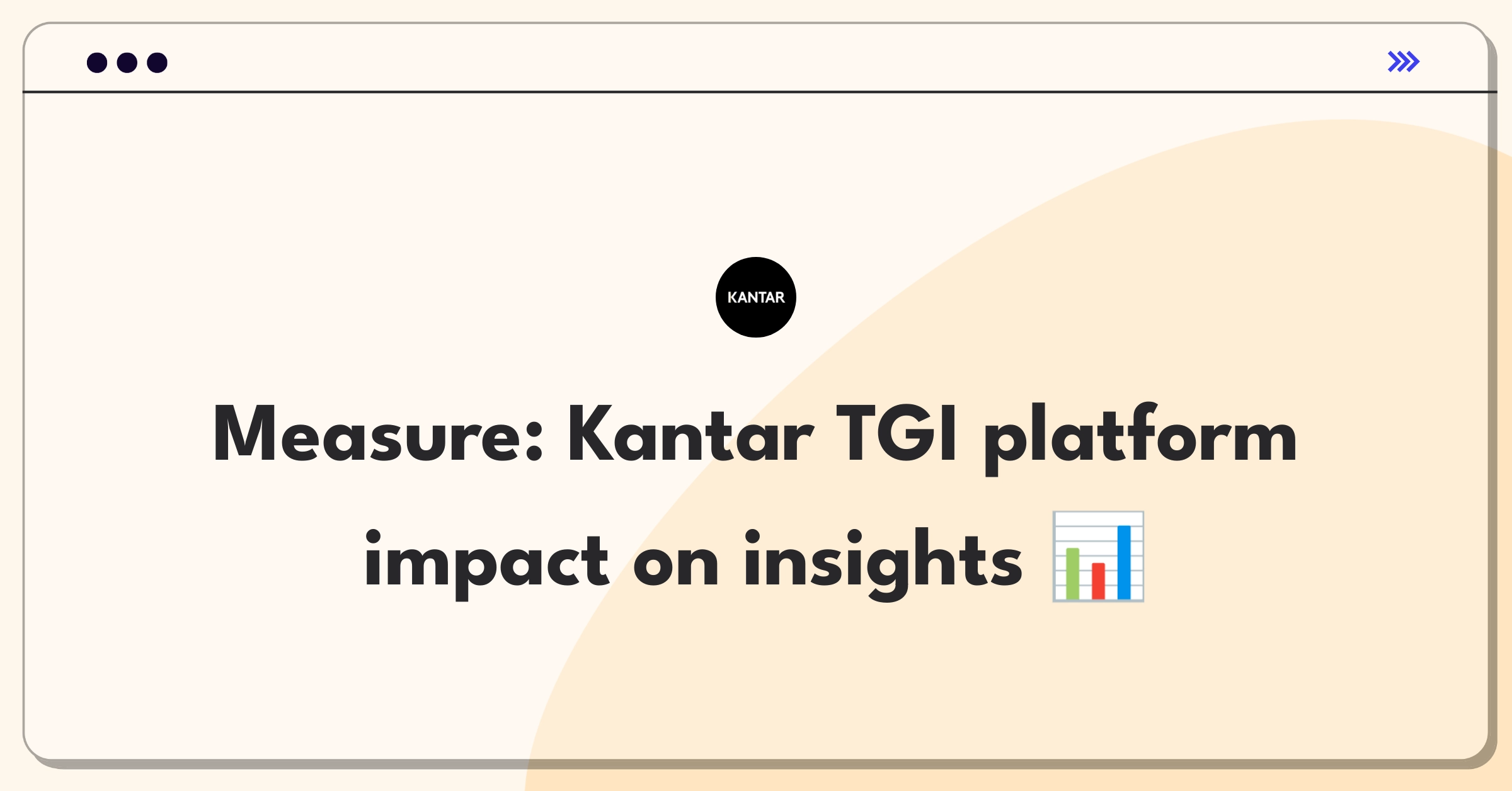 KANTAR

Measure: Kantar TGI platform impact on insights 📊